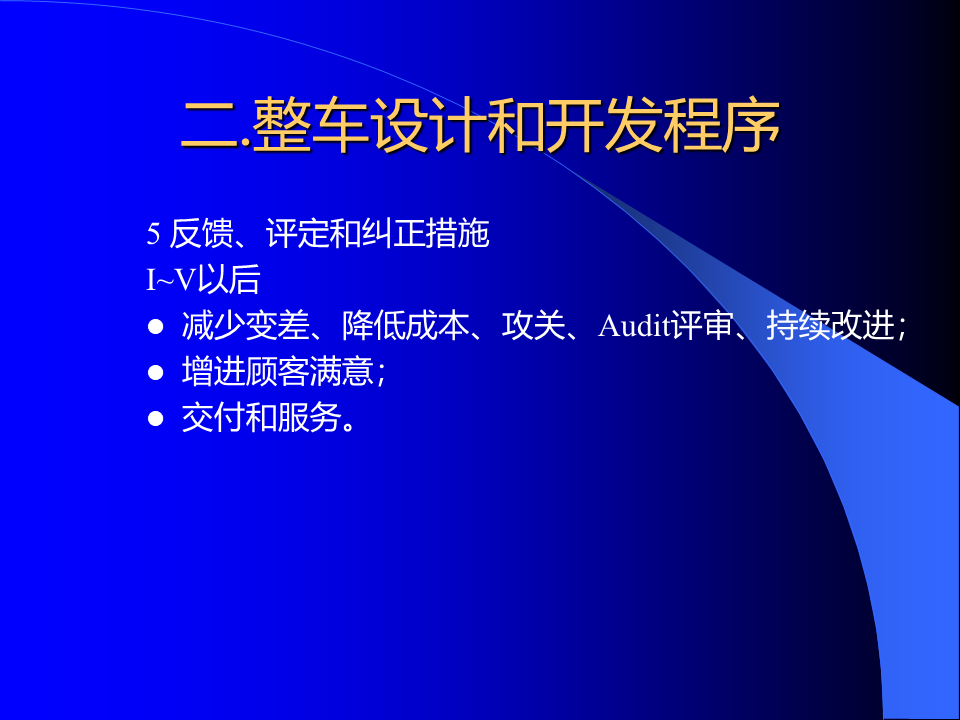 二.整车设计和开发程序

5 反馈、评定和纠正措施

I~V以后

● 减少变差、降低成本、攻关、Audit评审、持续改进；

● 增进顾客满意；

● 交付和服务。